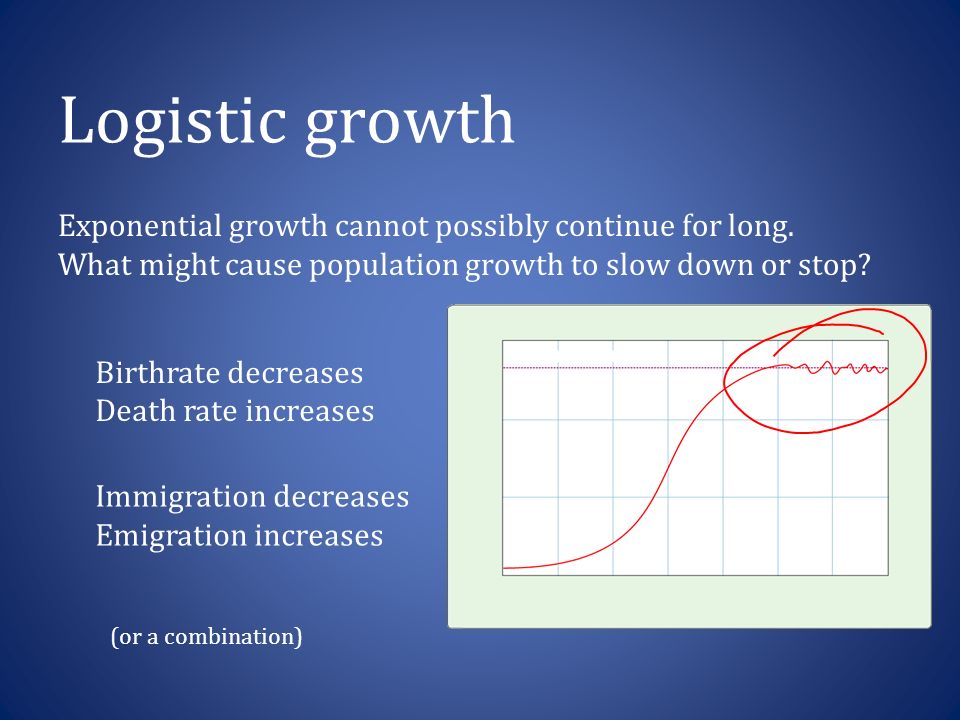 Logistic growth

Exponential growth cannot possibly continue for long.
What might cause population growth to slow down or stop?

Birthrate decreases
Death rate increases

Immigration decreases
Emigration increases

(or a combination)